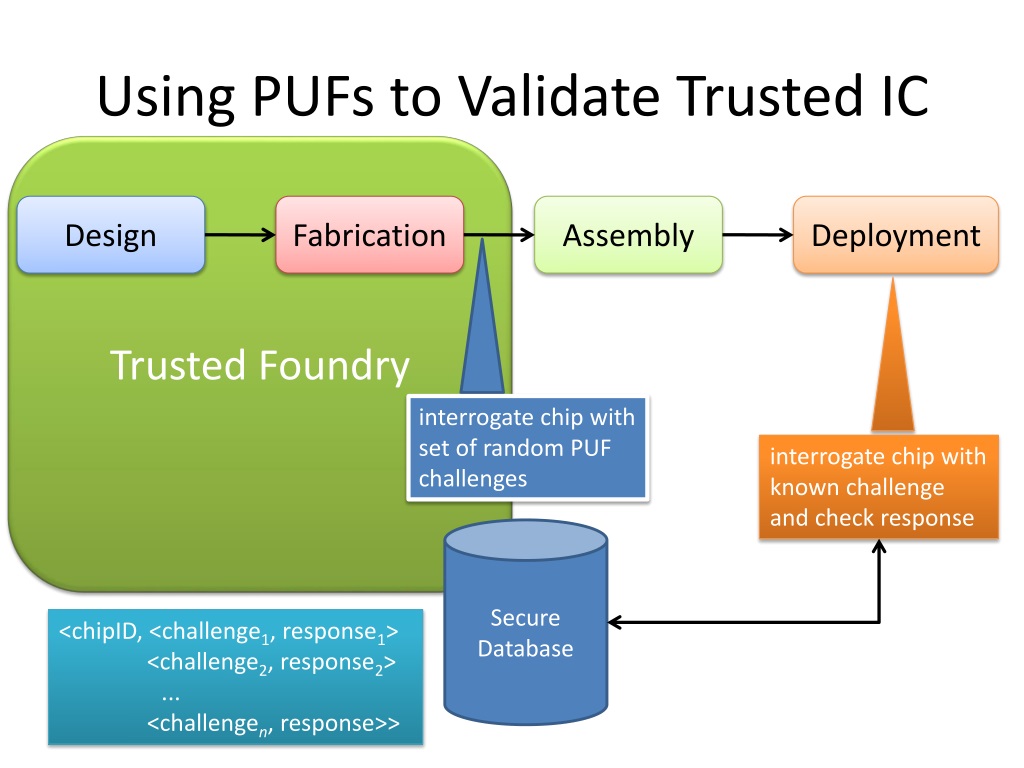 Using PUFs to Validate Trusted IC

Design

Fabrication

Assembly

Deployment

Trusted Foundry

interrogate chip with set of random PUF challenges

interrogate chip with known challenge and check response

Secure Database

<chipID, <challenge$_1$, response$_1$>
<challenge$_2$, response$_2$>
...
<challenge$_n$, response>>